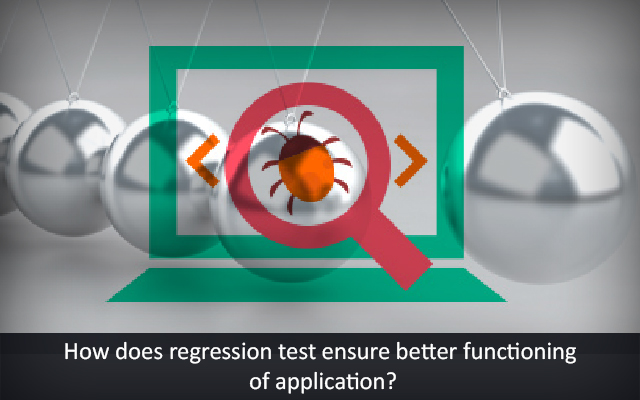 How does regression test ensure better functioning of application?